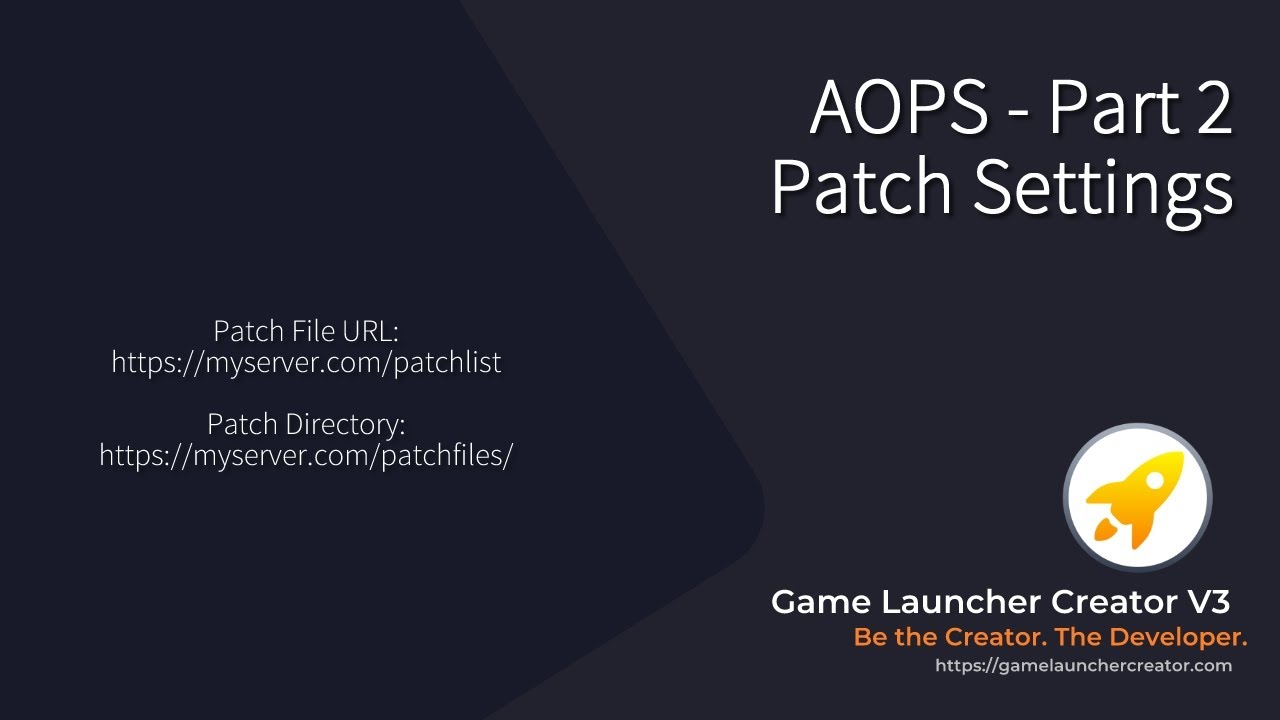 AOPS - Part 2
Patch Settings

Patch File URL:
https://myserver.com/patchlist

Patch Directory:
https://myserver.com/patchfiles/

Game Launcher Creator V3
Be the Creator. The Developer.
https://gamelaunchercreator.com